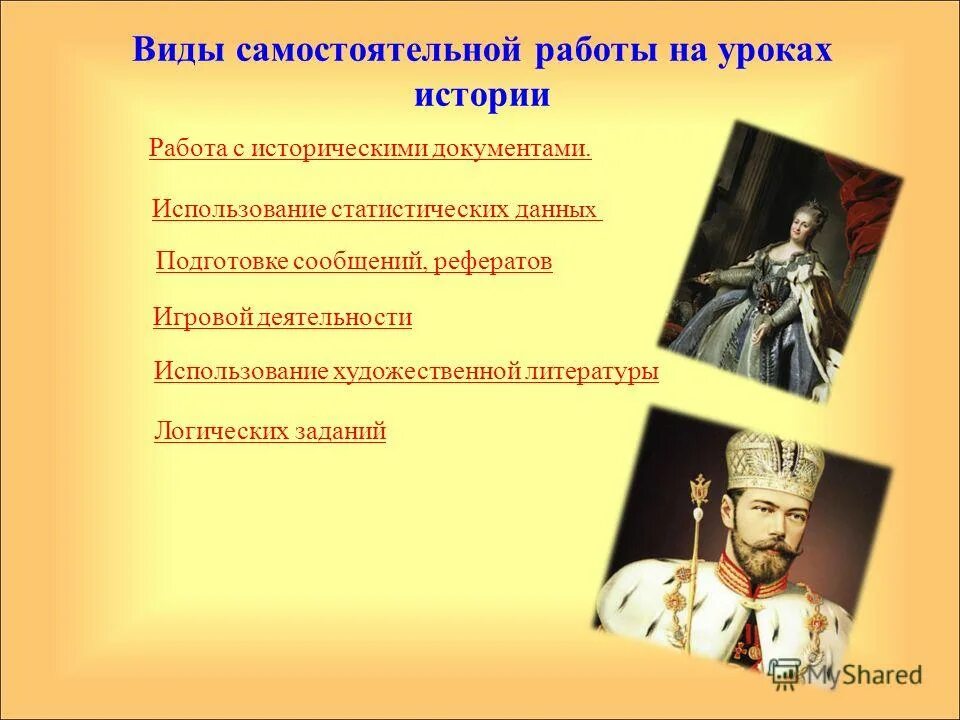 Виды самостоятельной работы на уроках истории

Работа с историческими документами.

Использование статистических данных

Подготовке сообщений, рефератов

Игровой деятельности

Использование художественной литературы

Логических заданий

MyShared